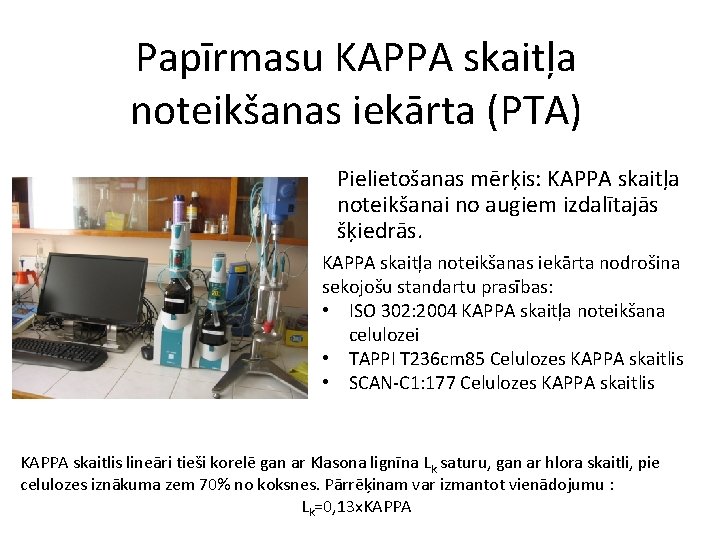 Papīrmasu KAPPA skaitļa noteikšanas iekārta (PTA)

Pielietošanas mērķis: KAPPA skaitļa noteikšanai no augiem izdalītajās šķiedrās.

KAPPA skaitļa noteikšanas iekārta nodrošina sekojošu standartu prasības:
• ISO 302:2004 KAPPA skaitļa noteikšana celulozei
• TAPPI T236cm85 Celulozes KAPPA skaitlis
• SCAN-C1:177 Celulozes KAPPA skaitlis

KAPPA skaitlis lineāri tieši korelē gan ar Klasona lignīna $L_K$ saturu, gan ar hlora skaitli, pie celulozes iznākuma zem 70% no koksnes. Pārrēķinam var izmantot vienādojumu :
$L_K$=0,13xKAPPA